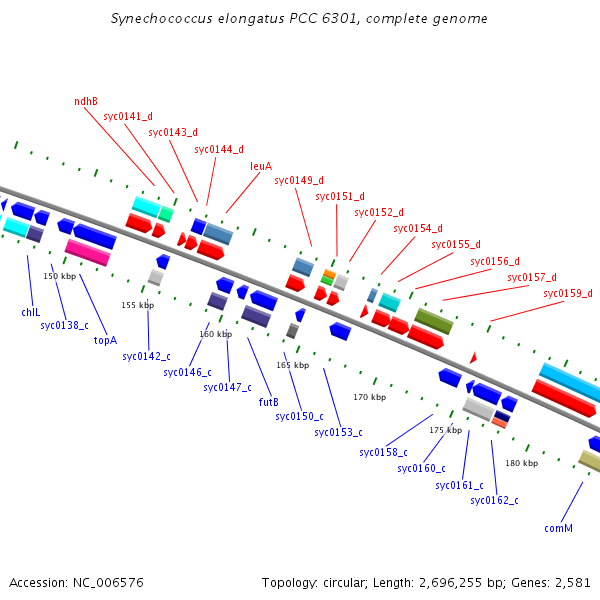 Synechococcus elongatus PCC 6301, complete genome

ndhB
syc0141_d
syc0143_d
syc0144_d
leuA
syc0149_d
syc0151_d
syc0152_d
syc0154_d
syc0155_d
syc0156_d
syc0157_d
syc0159_d

150 kbp
155 kbp
160 kbp
165 kbp
170 kbp
175 kbp
180 kbp

chlL
syc0138_c
topA
syc0142_c
syc0146_c
syc0147_c
futB
syc0150_c
syc0153_c
syc0158_c
syc0160_c
syc0161_c
syc0162_c
comM

Accession: NC_006576

Topology: circular; Length: 2,696,255 bp; Genes: 2,581